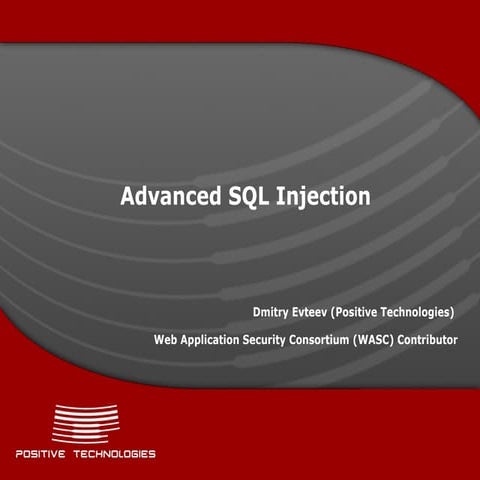 Advanced SQL Injection

Dmitry Evteev (Positive Technologies)

Web Application Security Consortium (WASC) Contributor

POSITIVE TECHNOLOGIES